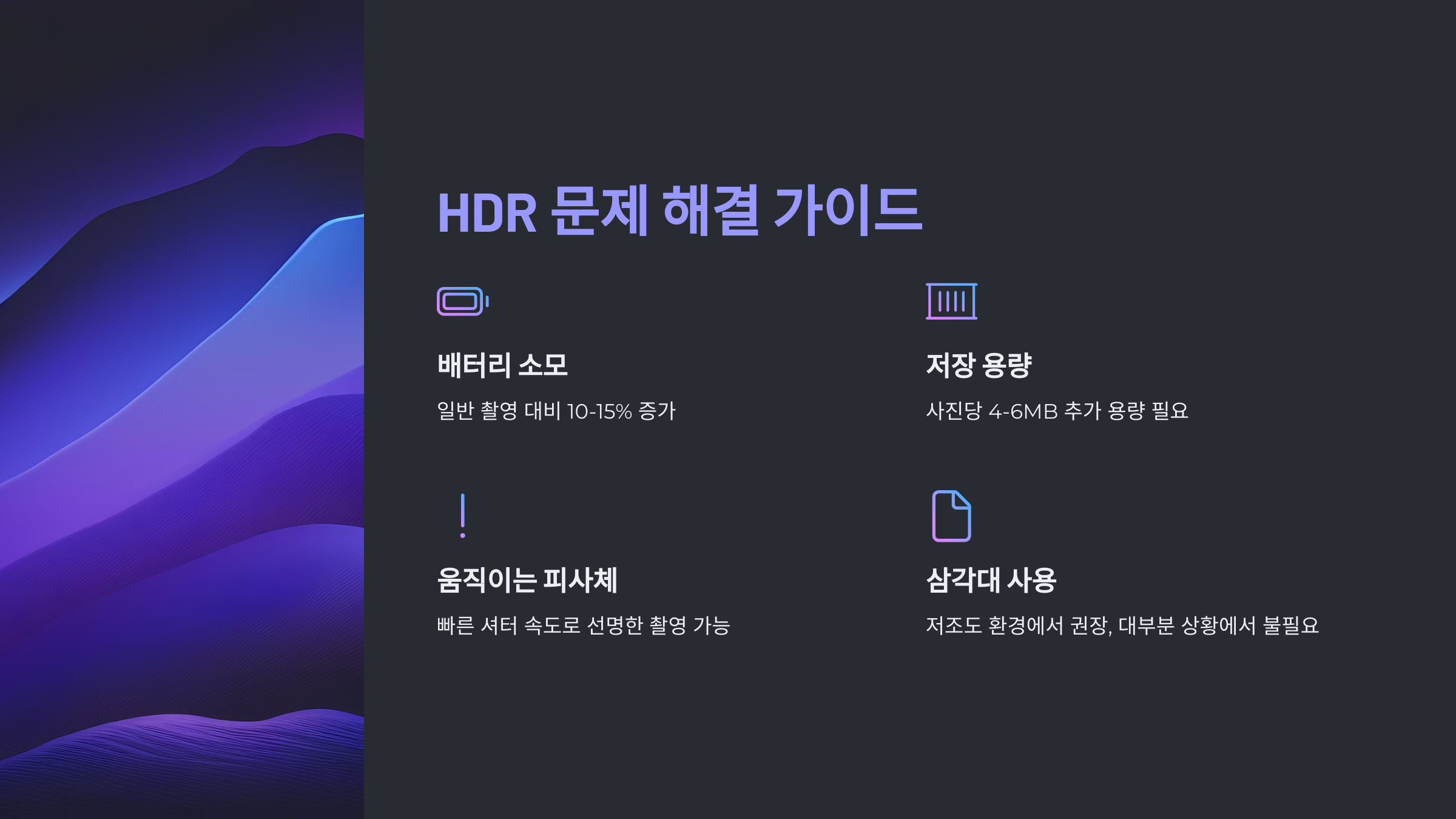 HDR 문제 해결 가이드

배터리 소모

일반 촬영 대비 10-15% 증가

저장 용량

사진당 4-6MB 추가 용량 필요

움직이는 피사체

빠른 셔터 속도로 선명한 촬영 가능

삼각대 사용

저조도 환경에서 권장, 대부분 상황에서 불필요